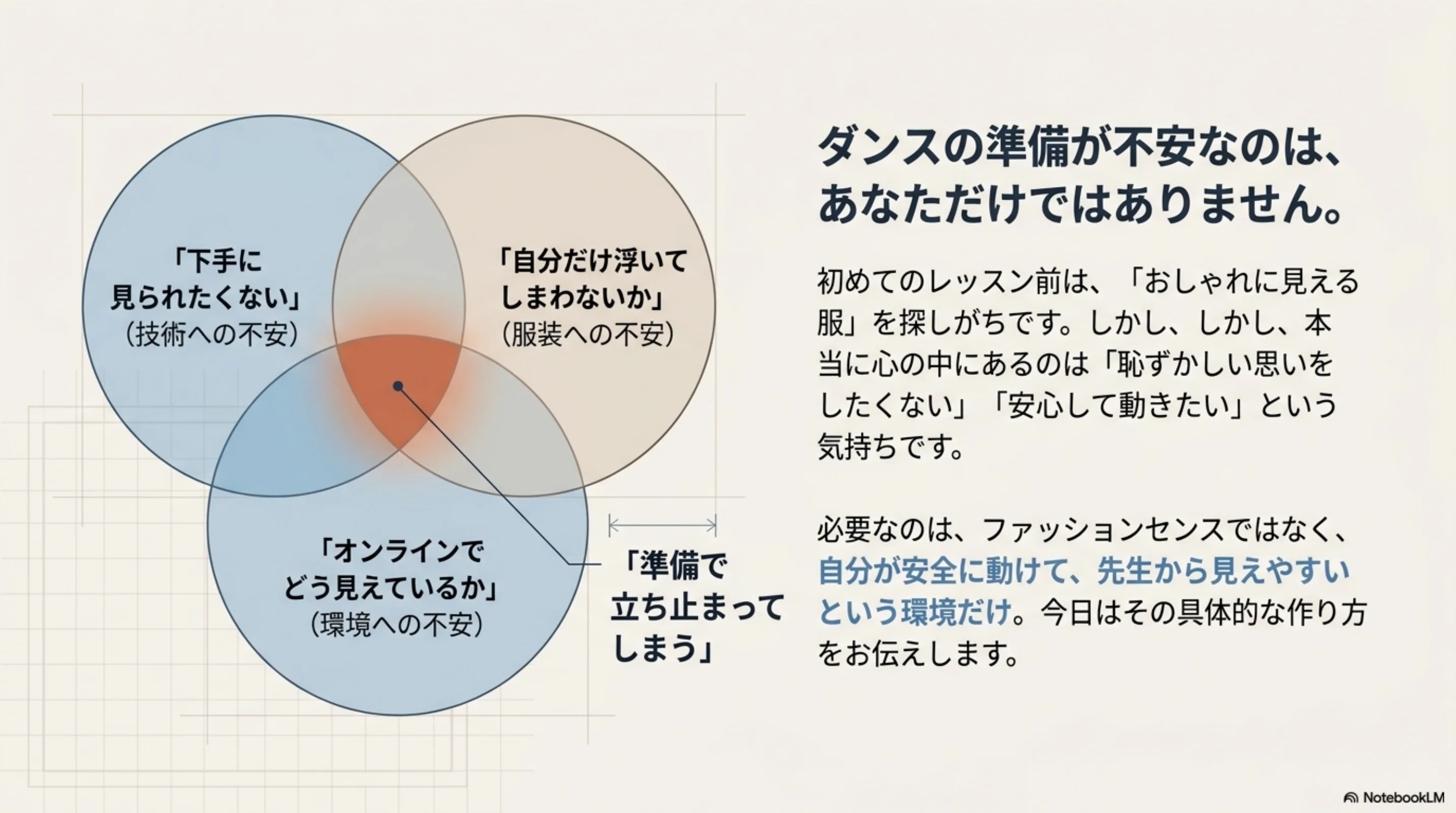 「下手に見られたくない」
（技術への不安）

「自分だけ浮いてしまわないか」
（服装への不安）

「オンラインでどう見えているか」
（環境への不安）

「準備で立ち止まってしまう」

ダンスの準備が不安なのは、あなただけではありません。

初めてのレッスン前は、「おしゃれに見える服」を探しがちです。しかし、しかし、本当に心の中にあるのは「恥ずかしい思いをしたくない」「安心して動きたい」という気持ちです。

必要なのは、ファッションセンスではなく、自分が安全に動けて、先生から見えやすいという環境だけ。今日はその具体的な作り方をお伝えします。

NotebookLM